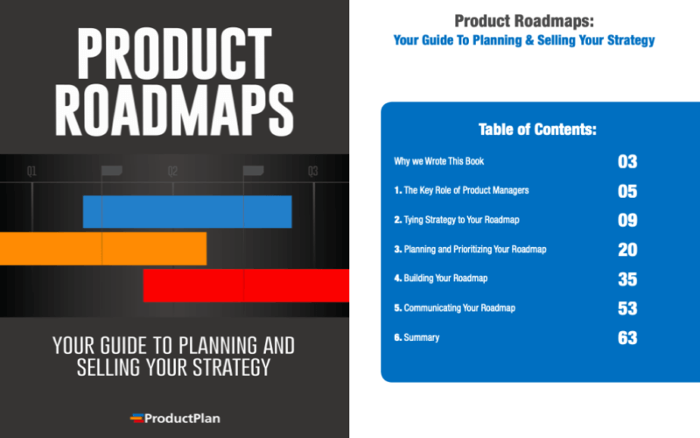 PRODUCT ROADMAPS

Q1 Q2 Q3

YOUR GUIDE TO PLANNING AND SELLING YOUR STRATEGY

ProductPlan

Product Roadmaps:
Your Guide To Planning & Selling Your Strategy

Table of Contents:

| | |
|---|---|
| Why we Wrote This Book | 03 |
| 1. The Key Role of Product Managers | 05 |
| 2. Tying Strategy to Your Roadmap | 09 |
| 3. Planning and Prioritizing Your Roadmap | 20 |
| 4. Building Your Roadmap | 35 |
| 5. Communicating Your Roadmap | 53 |
| 6. Summary | 63 |